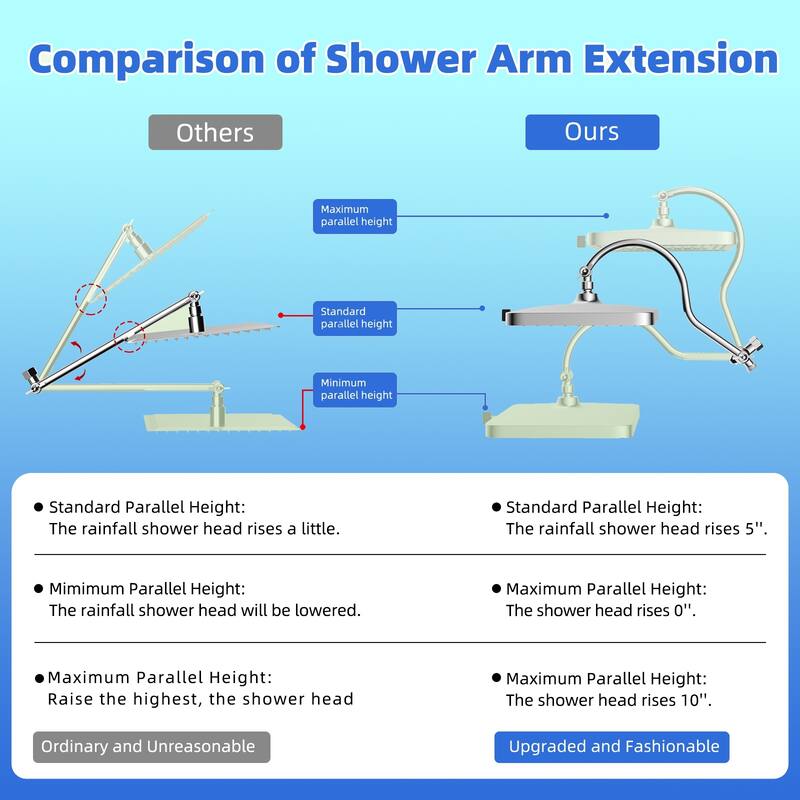 Comparison of Shower Arm Extension

Others

Ours

Maximum parallel height

Standard parallel height

Minimum parallel height

● Standard Parallel Height:
The rainfall shower head rises a little.

● Mimimum Parallel Height:
The rainfall shower head will be lowered.

● Maximum Parallel Height:
Raise the highest, the shower head

Ordinary and Unreasonable

● Standard Parallel Height:
The rainfall shower head rises 5''.

● Maximum Parallel Height:
The shower head rises 0''.

● Maximum Parallel Height:
The shower head rises 10''.

Upgraded and Fashionable